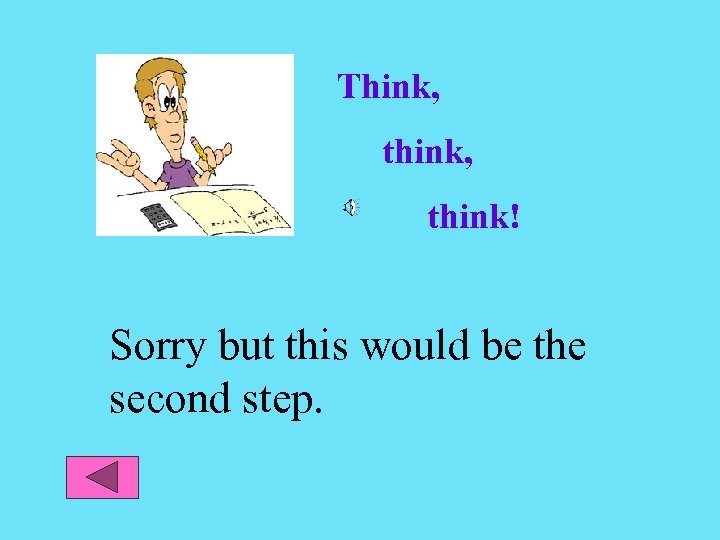 Think,

think,

think!

Sorry but this would be the second step.